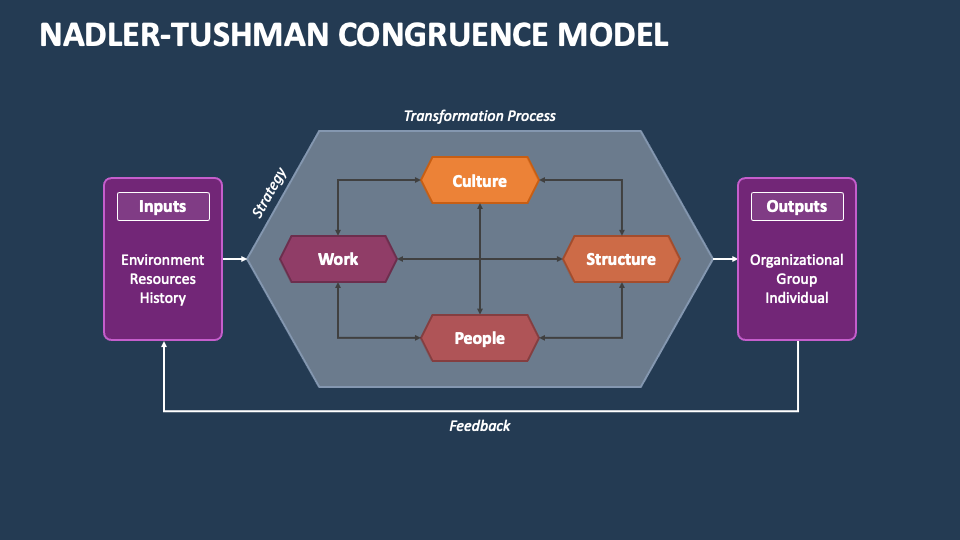 NADLER-TUSHMAN CONGRUENCE MODEL

Transformation Process

Strategy

Inputs

Environment
Resources
History

Culture

Work

Structure

People

Outputs

Organizational
Group
Individual

Feedback